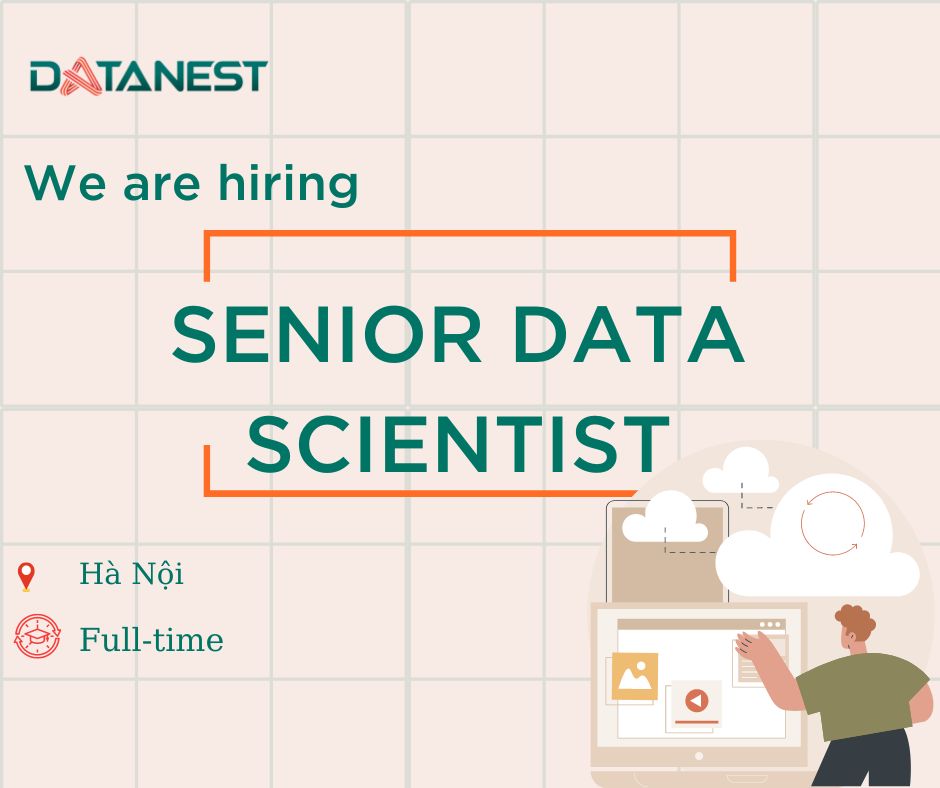 DATANEST

We are hiring

SENIOR DATA SCIENTIST

Hà Nội

Full-time